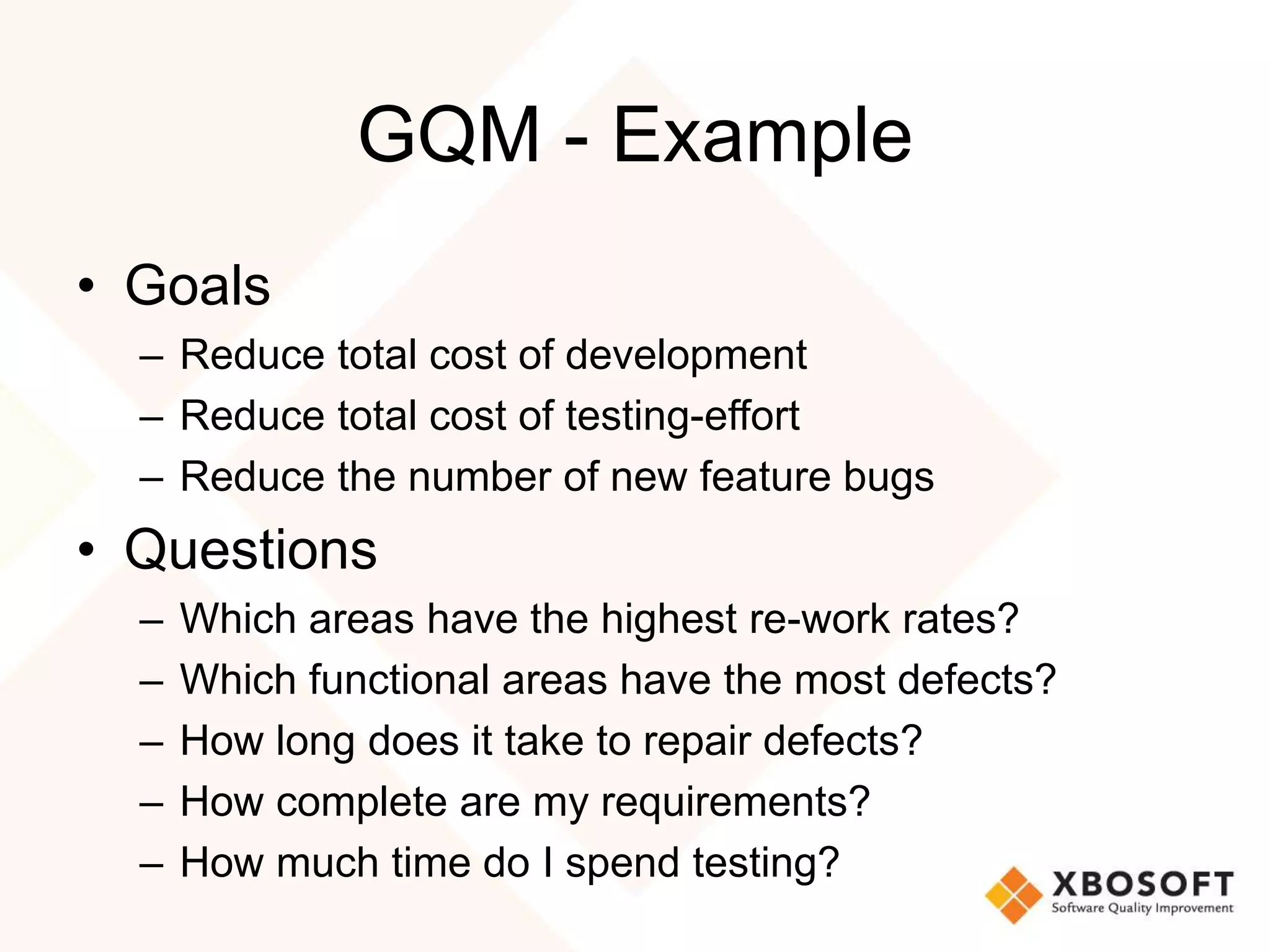 GQM - Example

• Goals
– Reduce total cost of development
– Reduce total cost of testing-effort
– Reduce the number of new feature bugs

• Questions
– Which areas have the highest re-work rates?
– Which functional areas have the most defects?
– How long does it take to repair defects?
– How complete are my requirements?
– How much time do I spend testing?

XBOSOFT
Software Quality Improvement